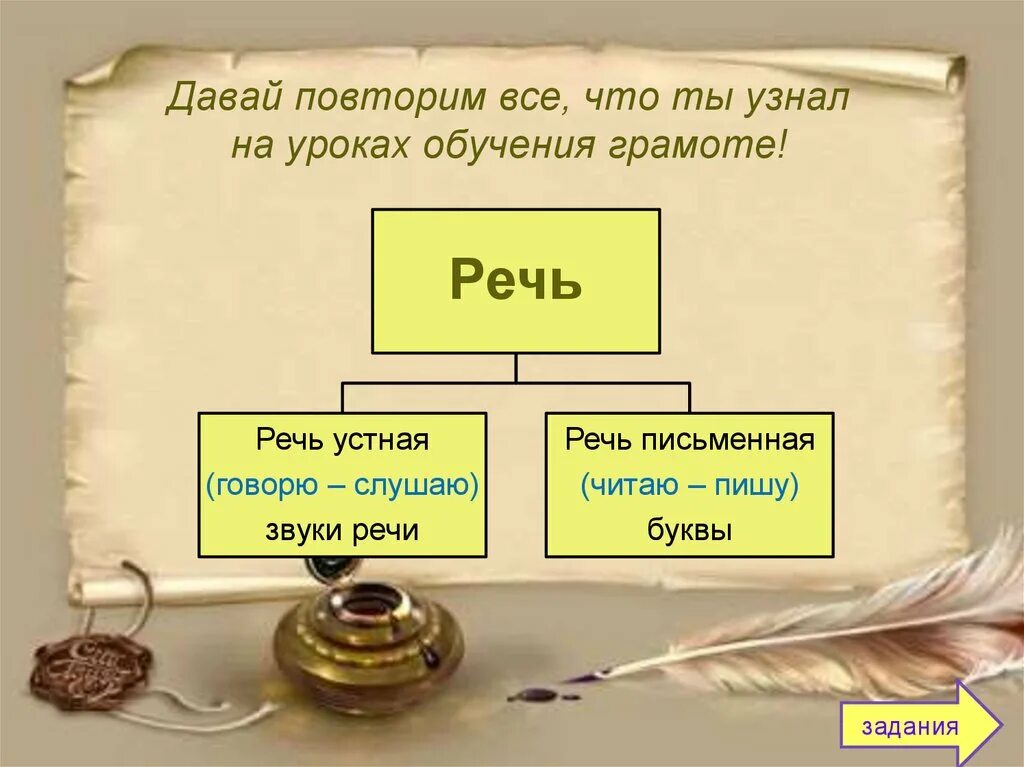 Давай повторим все, что ты узнал на уроках обучения грамоте!

Речь

Речь устная
(говорю – слушаю)
звуки речи

Речь письменная
(читаю – пишу)
буквы

задания